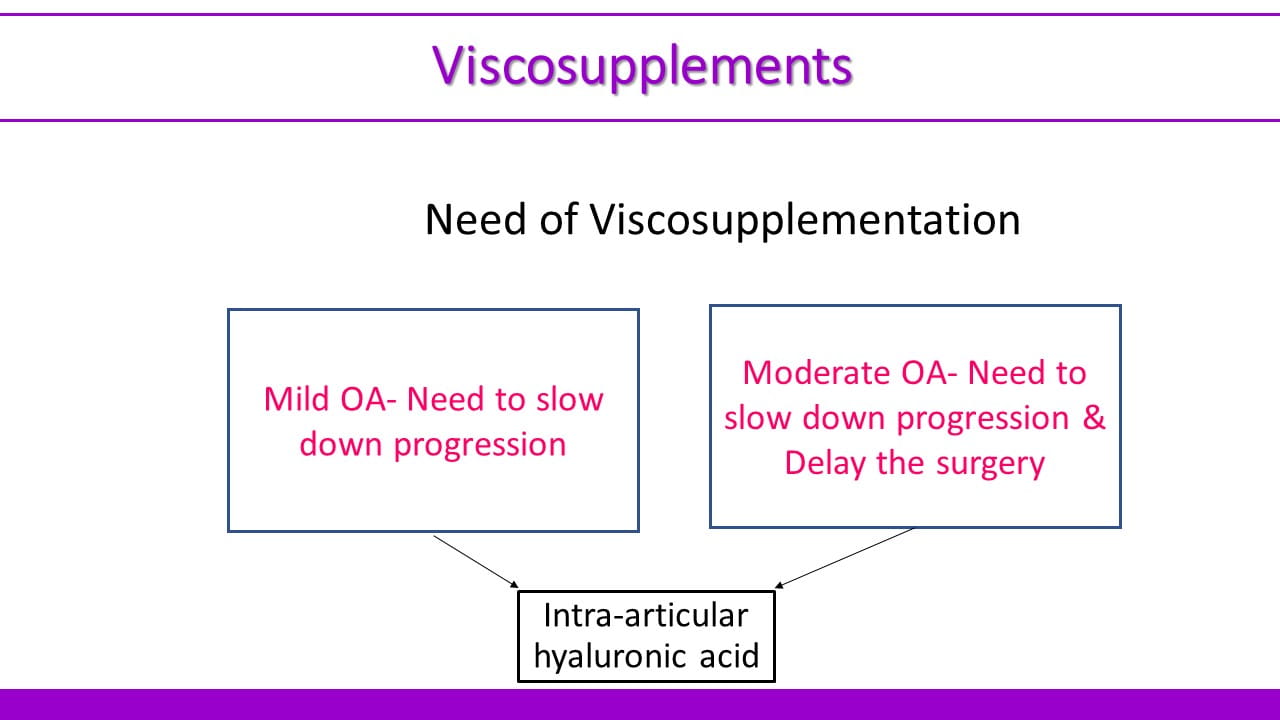 Viscosupplements

Need of Viscosupplementation

Mild OA- Need to slow down progression

Moderate OA- Need to slow down progression & Delay the surgery

Intra-articular hyaluronic acid